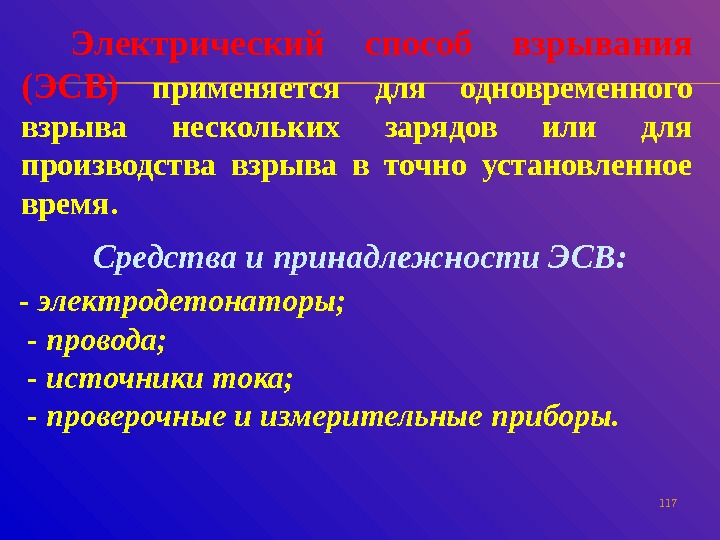 Электрический способ взрывания (ЭСВ) применяется для одновременного взрыва нескольких зарядов или для производства взрыва в точно установленное время.

Средства и принадлежности ЭСВ:

- электродетонаторы;
- провода;
- источники тока;
- проверочные и измерительные приборы.

117